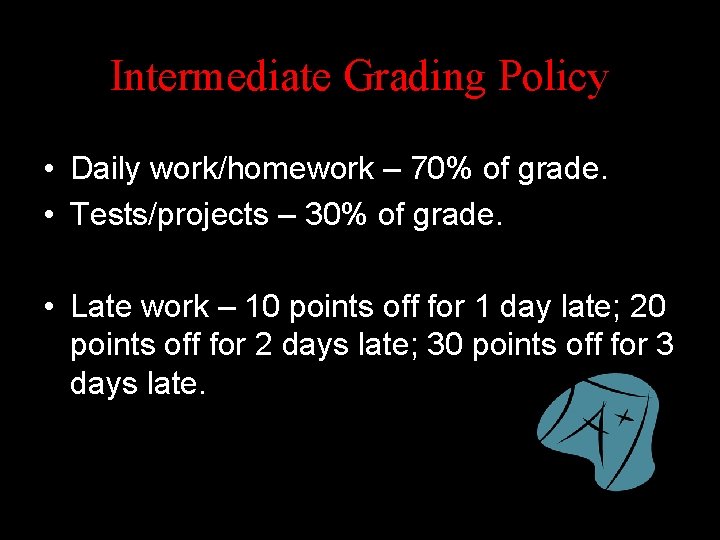 Intermediate Grading Policy

• Daily work/homework – 70% of grade.
• Tests/projects – 30% of grade.

• Late work – 10 points off for 1 day late; 20 points off for 2 days late; 30 points off for 3 days late.

A+